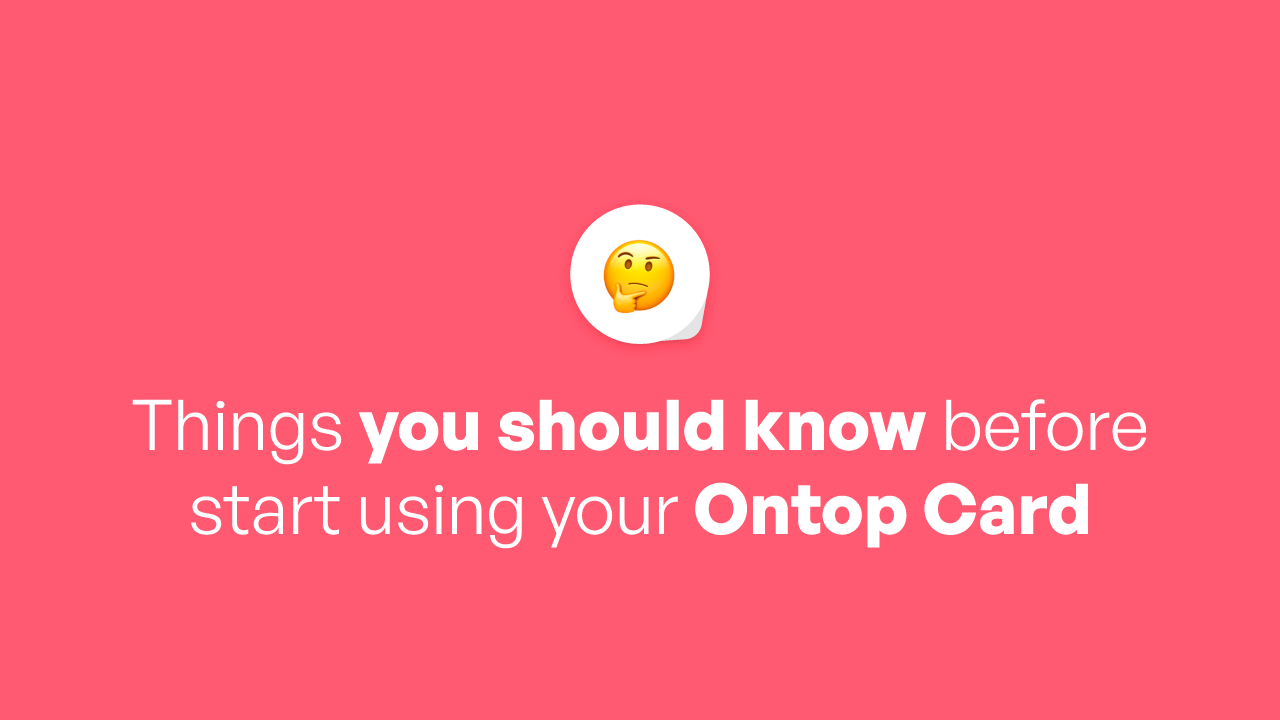 Things you should know before start using your Ontop Card